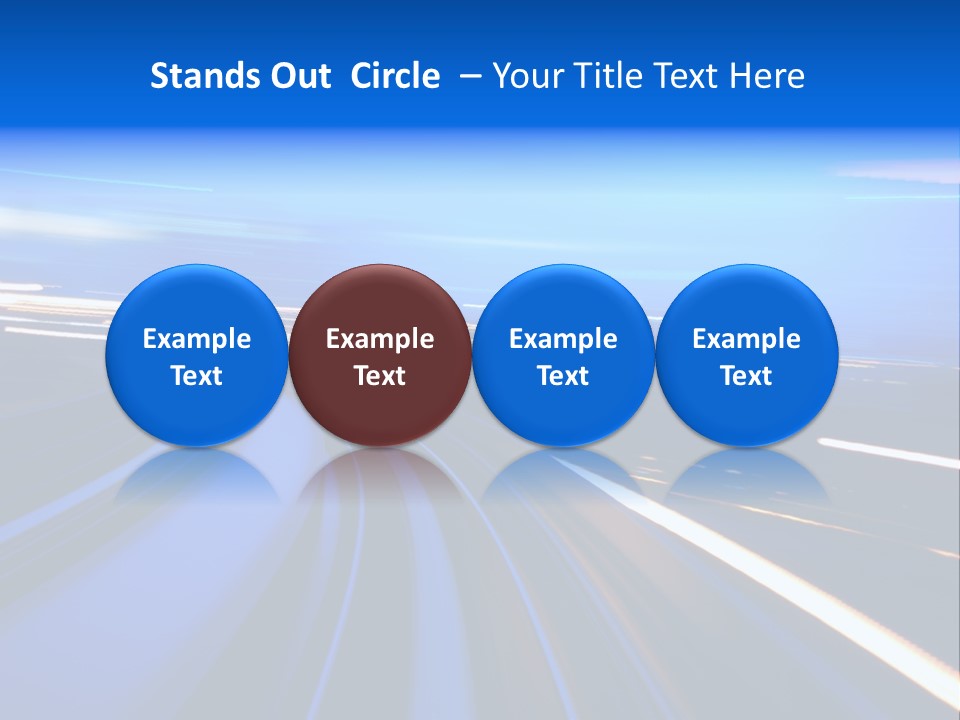 Stands Out  Circle  – Your Title Text Here

Example Text

Example Text

Example Text

Example Text